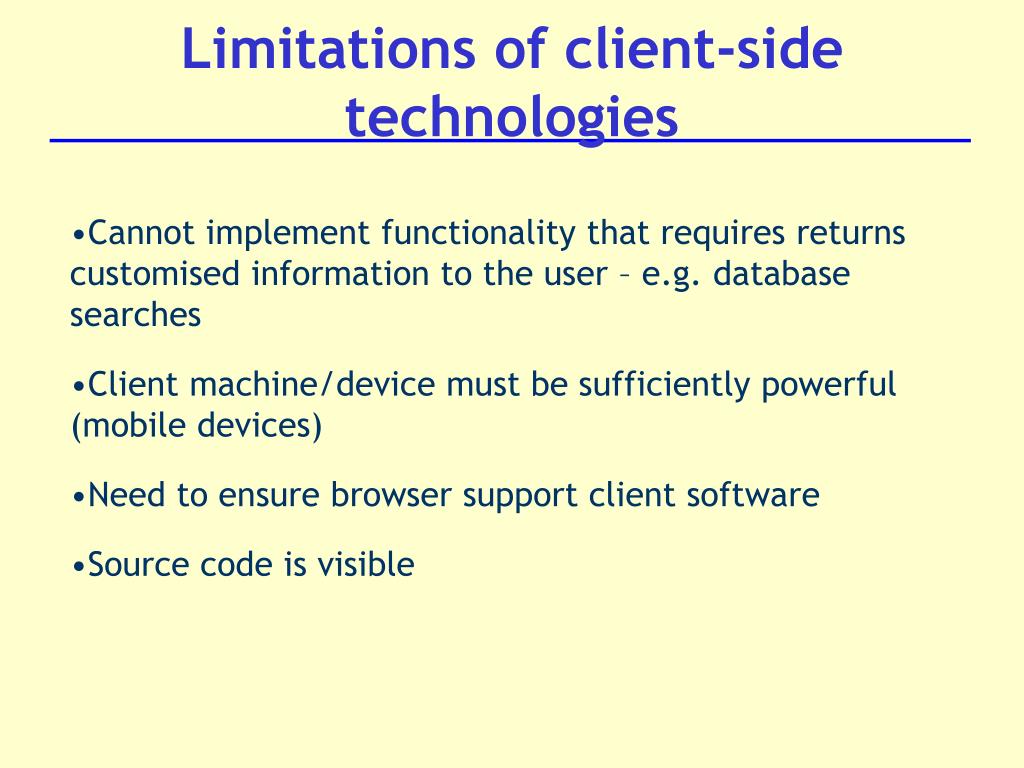 Limitations of client-side technologies

•Cannot implement functionality that requires returns customised information to the user – e.g. database searches

•Client machine/device must be sufficiently powerful (mobile devices)

•Need to ensure browser support client software

•Source code is visible